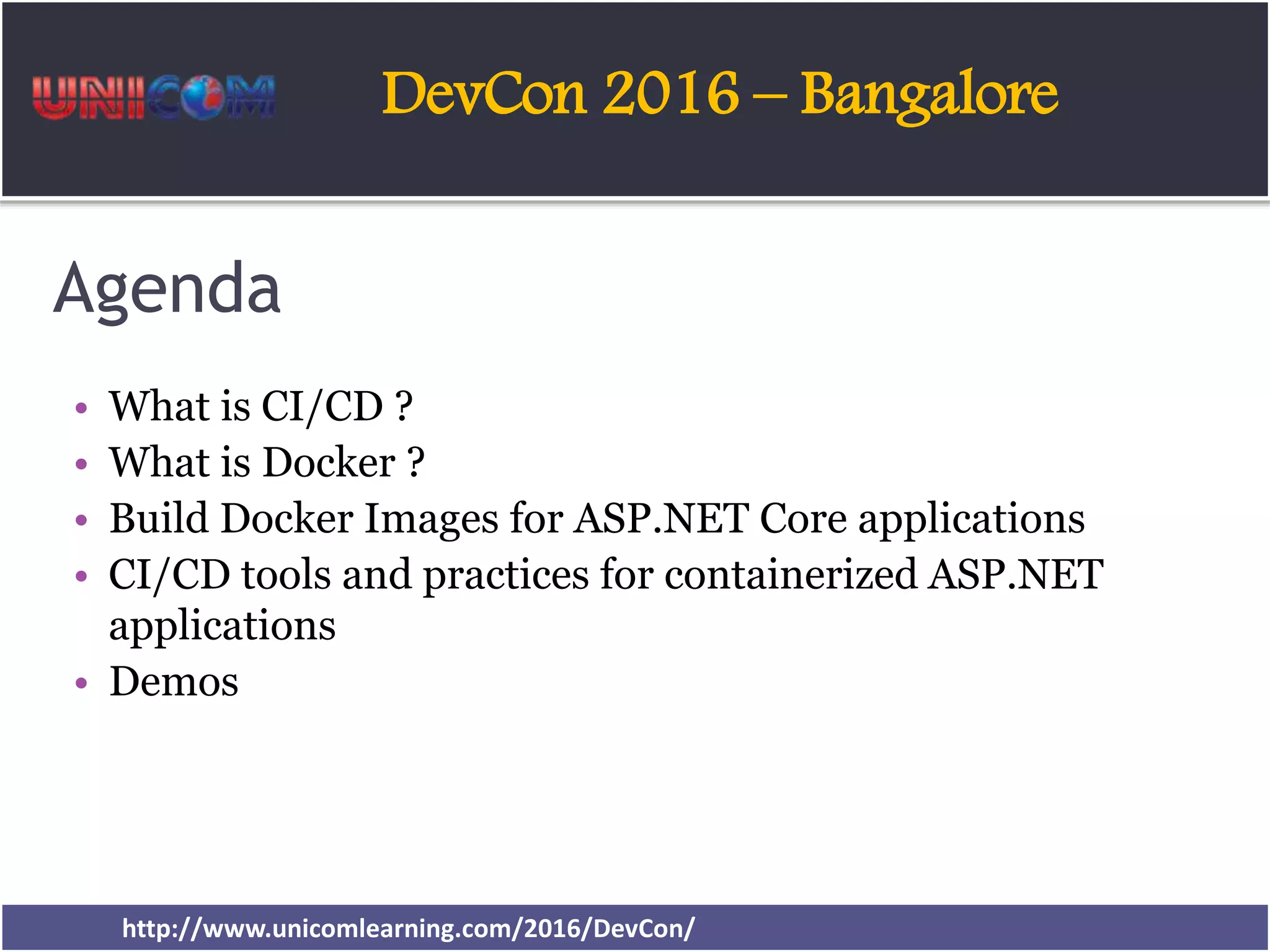 UNICOM

DevCon 2016 – Bangalore

Agenda

• What is CI/CD ?
• What is Docker ?
• Build Docker Images for ASP.NET Core applications
• CI/CD tools and practices for containerized ASP.NET applications
• Demos

http://www.unicomlearning.com/2016/DevCon/